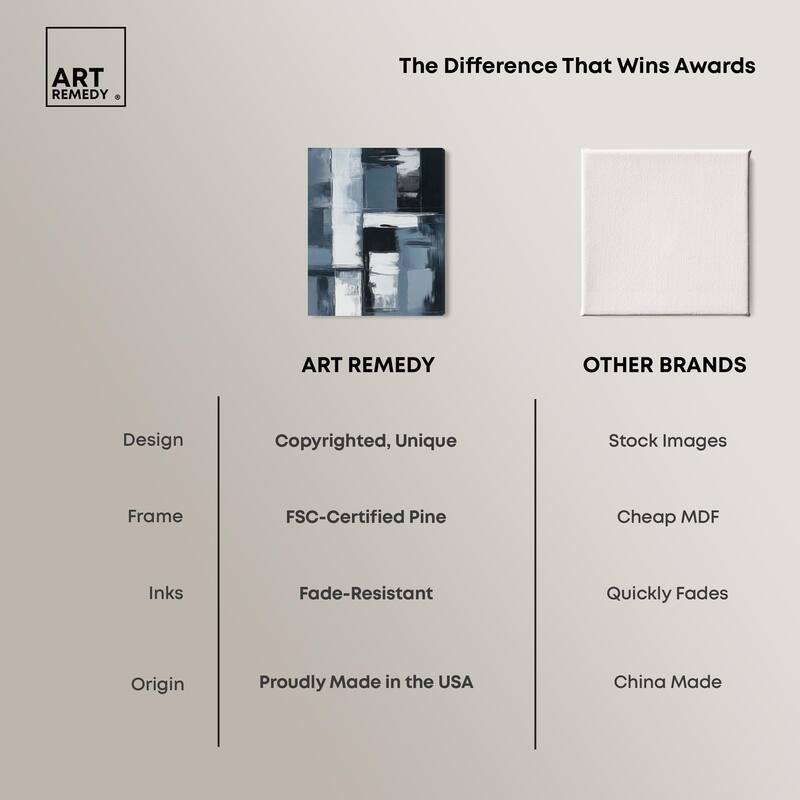 ART REMEDY ®

The Difference That Wins Awards

| | ART REMEDY | OTHER BRANDS |
|---|---|---|
| Design | Copyrighted, Unique | Stock Images |
| Frame | FSC-Certified Pine | Cheap MDF |
| Inks | Fade-Resistant | Quickly Fades |
| Origin | Proudly Made in the USA | China Made |